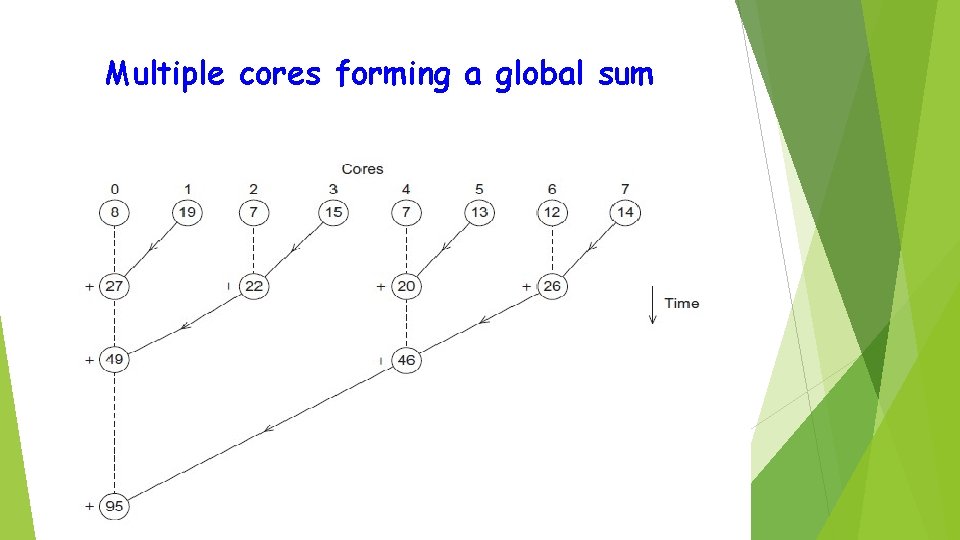 Multiple cores forming a global sum

Cores

0 1 2 3 4 5 6 7

8 19 7 15 7 13 12 14

+ 27 + 22 + 20 + 26

Time

+ 49 + 46

+ 95